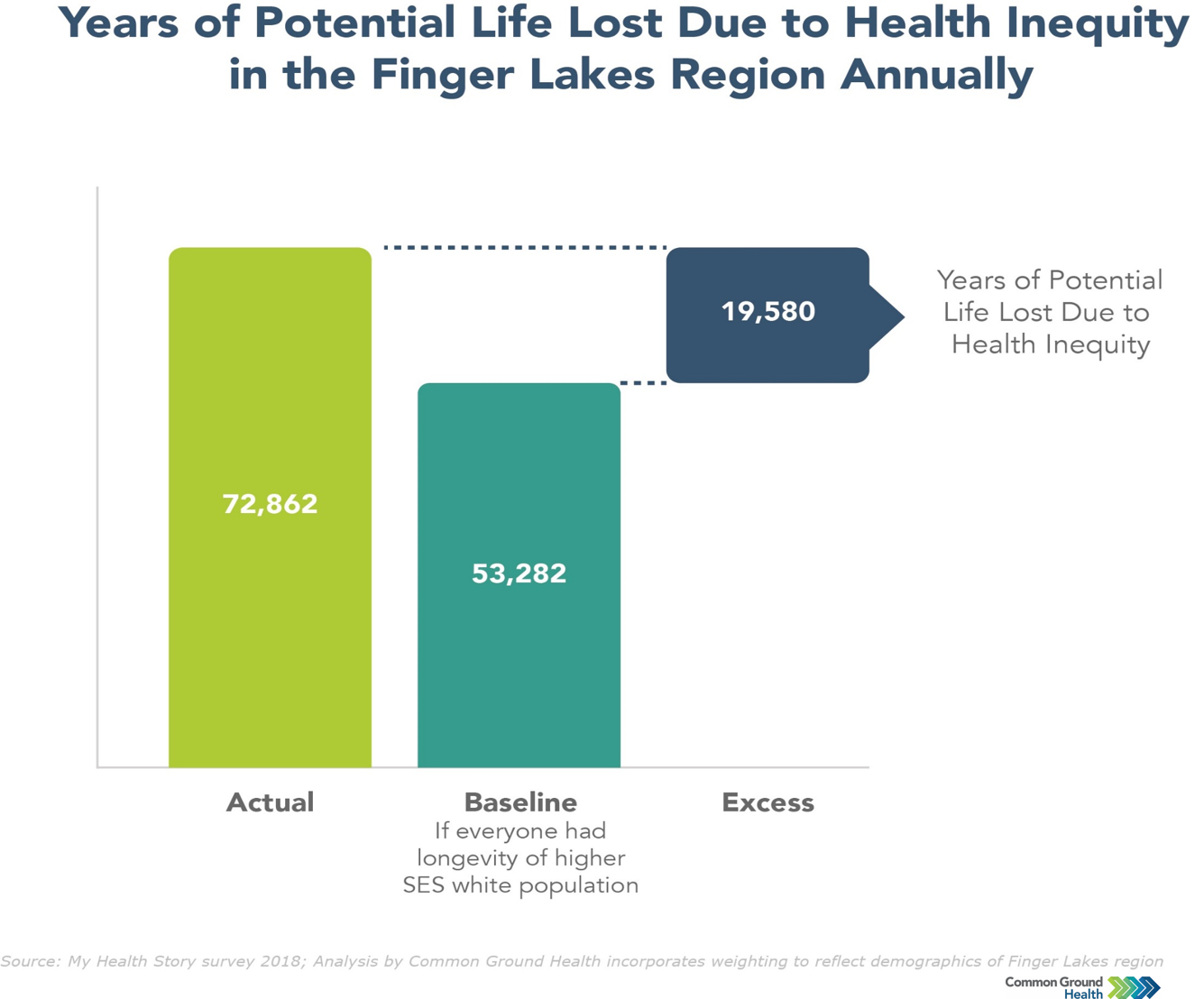 Years of Potential Life Lost Due to Health Inequity in the Finger Lakes Region Annually

72,862

53,282

19,580

Years of Potential Life Lost Due to Health Inequity

Actual

Baseline
If everyone had longevity of higher SES white population

Excess

Source: My Health Story survey 2018; Analysis by Common Ground Health incorporates weighting to reflect demographics of Finger Lakes region

Common Ground Health